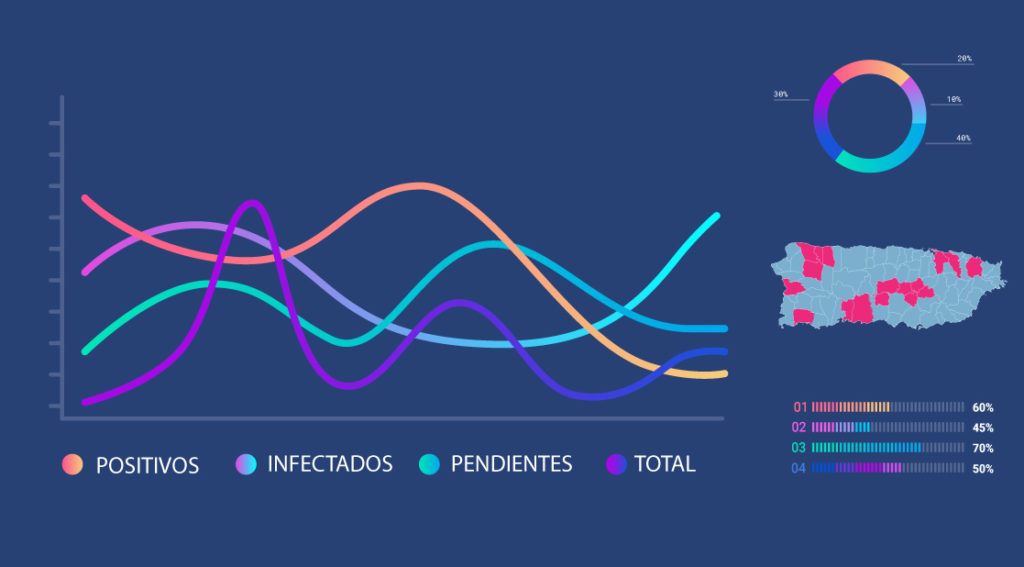 20%
30%
10%
40%

01 60%
02 45%
03 70%
04 50%

POSITIVOS INFECTADOS PENDIENTES TOTAL